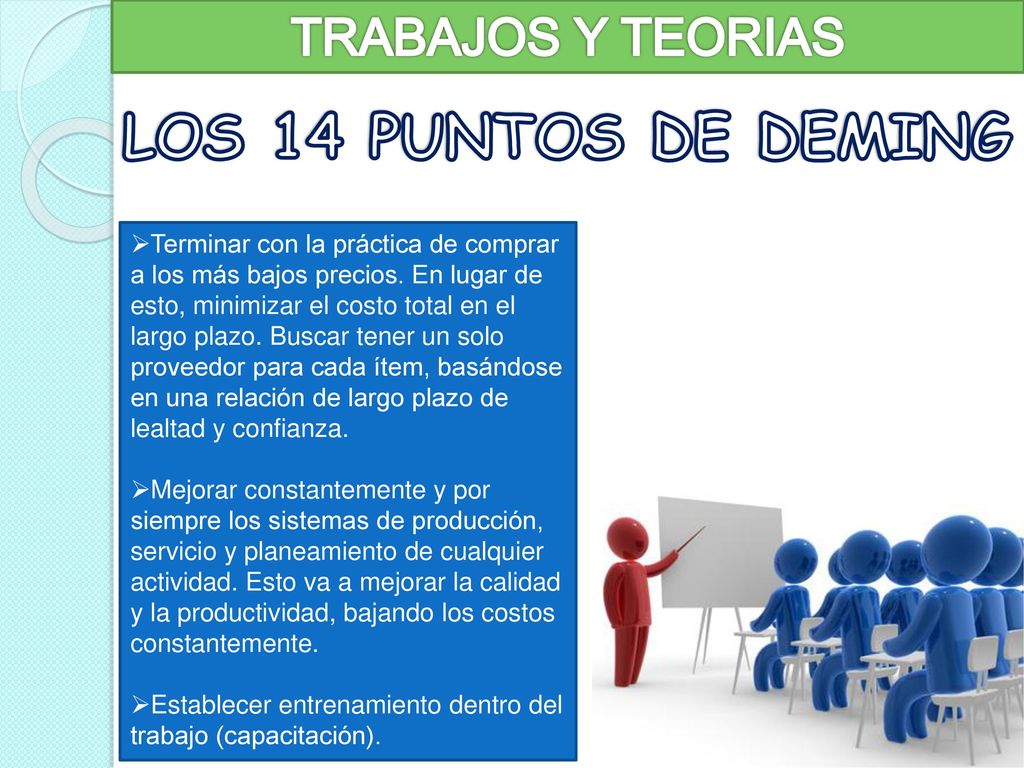 TRABAJOS Y TEORIAS

LOS 14 PUNTOS DE DEMING

➢Terminar con la práctica de comprar a los más bajos precios. En lugar de esto, minimizar el costo total en el largo plazo. Buscar tener un solo proveedor para cada ítem, basándose en una relación de largo plazo de lealtad y confianza.

➢Mejorar constantemente y por siempre los sistemas de producción, servicio y planeamiento de cualquier actividad. Esto va a mejorar la calidad y la productividad, bajando los costos constantemente.

➢Establecer entrenamiento dentro del trabajo (capacitación).